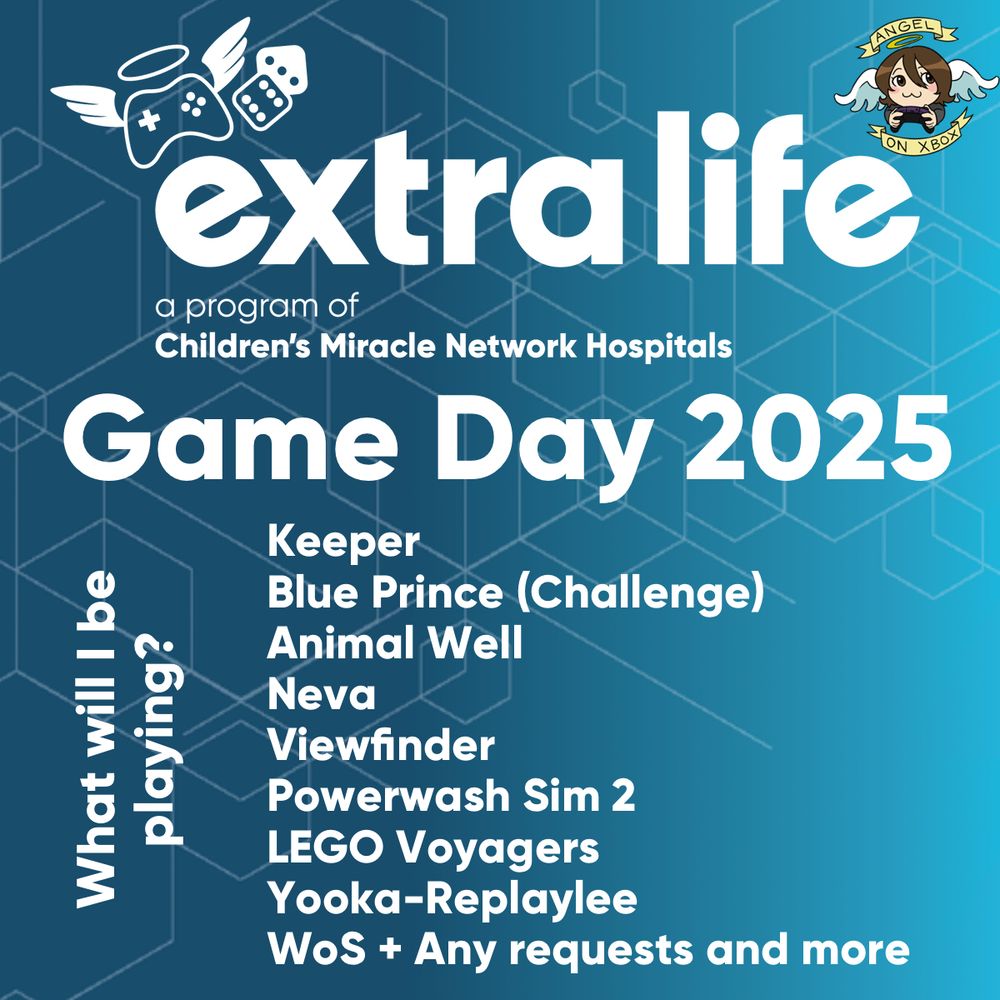 ANGEL
ON XBOX

extra life
a program of
Children's Miracle Network Hospitals

Game Day 2025

What will I be playing?

Keeper
Blue Prince (Challenge)
Animal Well
Neva
Viewfinder
Powerwash Sim 2
LEGO Voyagers
Yooka-Replaylee
WoS + Any requests and more